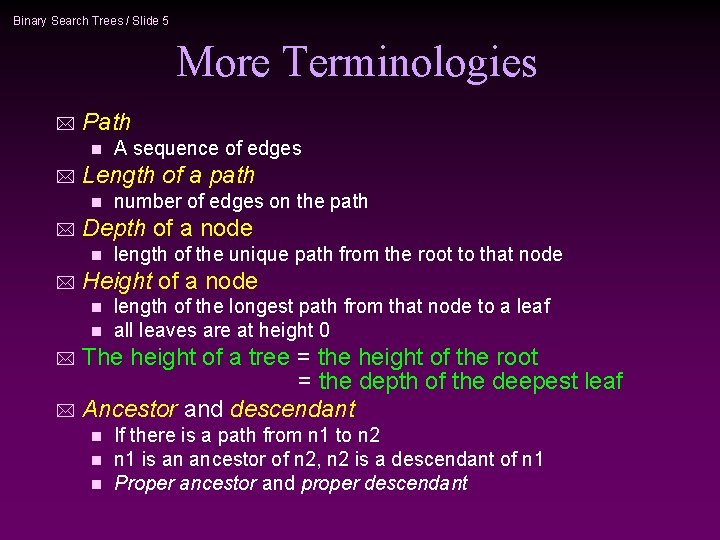 Binary Search Trees / Slide 5

More Terminologies

Path
- A sequence of edges

Length of a path
- number of edges on the path

Depth of a node
- length of the unique path from the root to that node

Height of a node
- length of the longest path from that node to a leaf
- all leaves are at height 0

The height of a tree = the height of the root
= the depth of the deepest leaf

Ancestor and descendant
- If there is a path from n1 to n2
- n1 is an ancestor of n2, n2 is a descendant of n1
- Proper ancestor and proper descendant